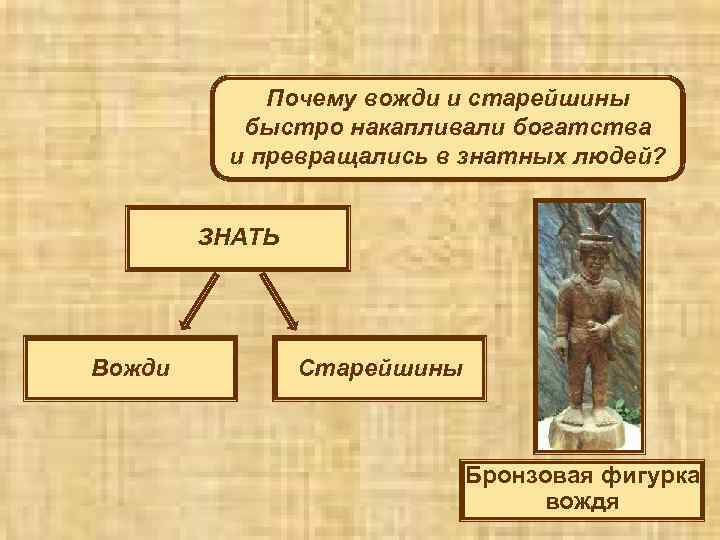 Почему вожди и старейшины быстро накапливали богатства и превращались в знатных людей?

ЗНАТЬ

Вожди

Старейшины

Бронзовая фигурка вождя